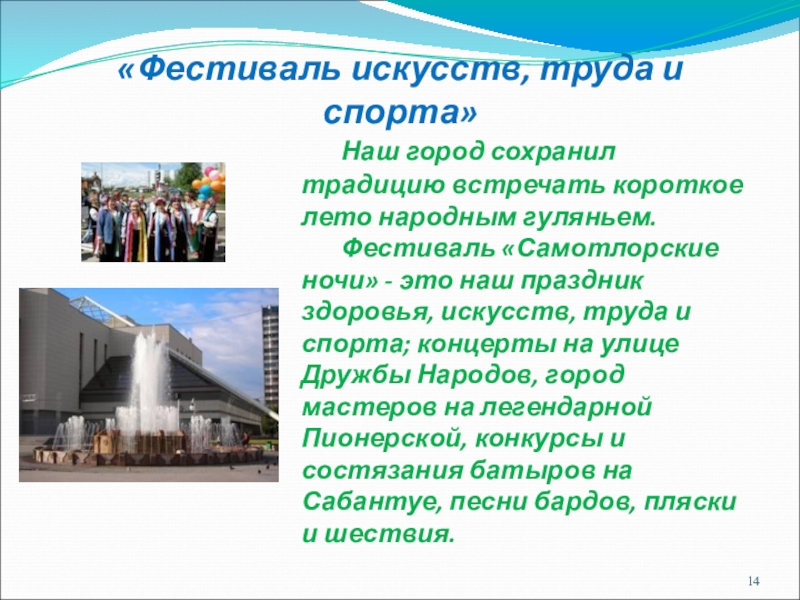 «Фестиваль искусств, труда и спорта»

Наш город сохранил традицию встречать короткое лето народным гуляньем.

Фестиваль «Самотлорские ночи» - это наш праздник здоровья, искусств, труда и спорта; концерты на улице Дружбы Народов, город мастеров на легендарной Пионерской, конкурсы и состязания батыров на Сабантуе, песни бардов, пляски и шествия.

14